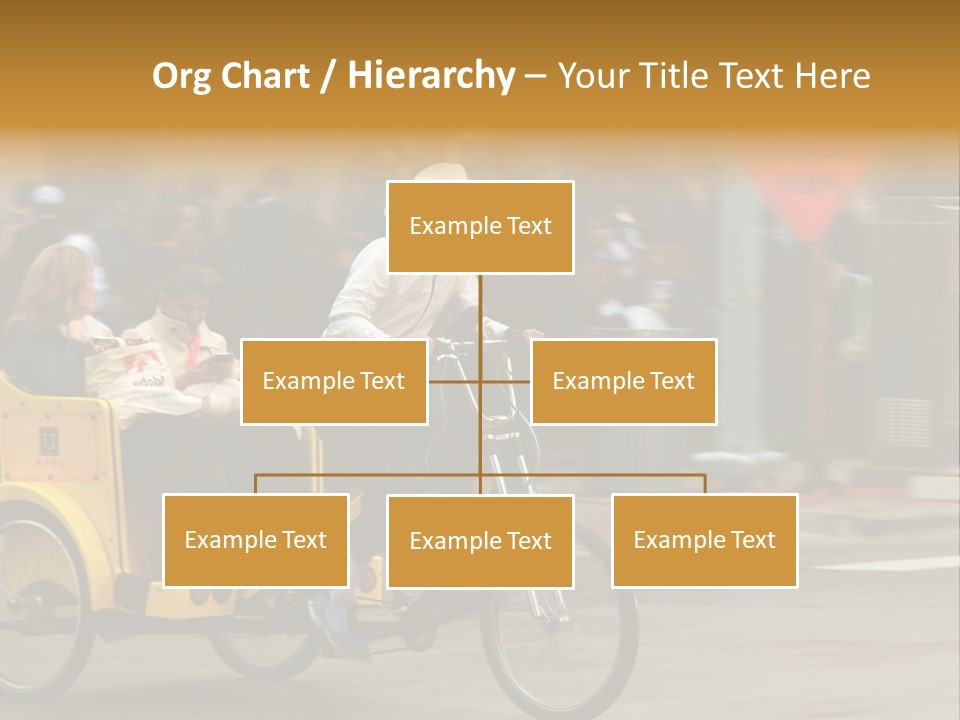 Org Chart / Hierarchy – Your Title Text Here

Example Text

Example Text

Example Text

Example Text

Example Text

Example Text